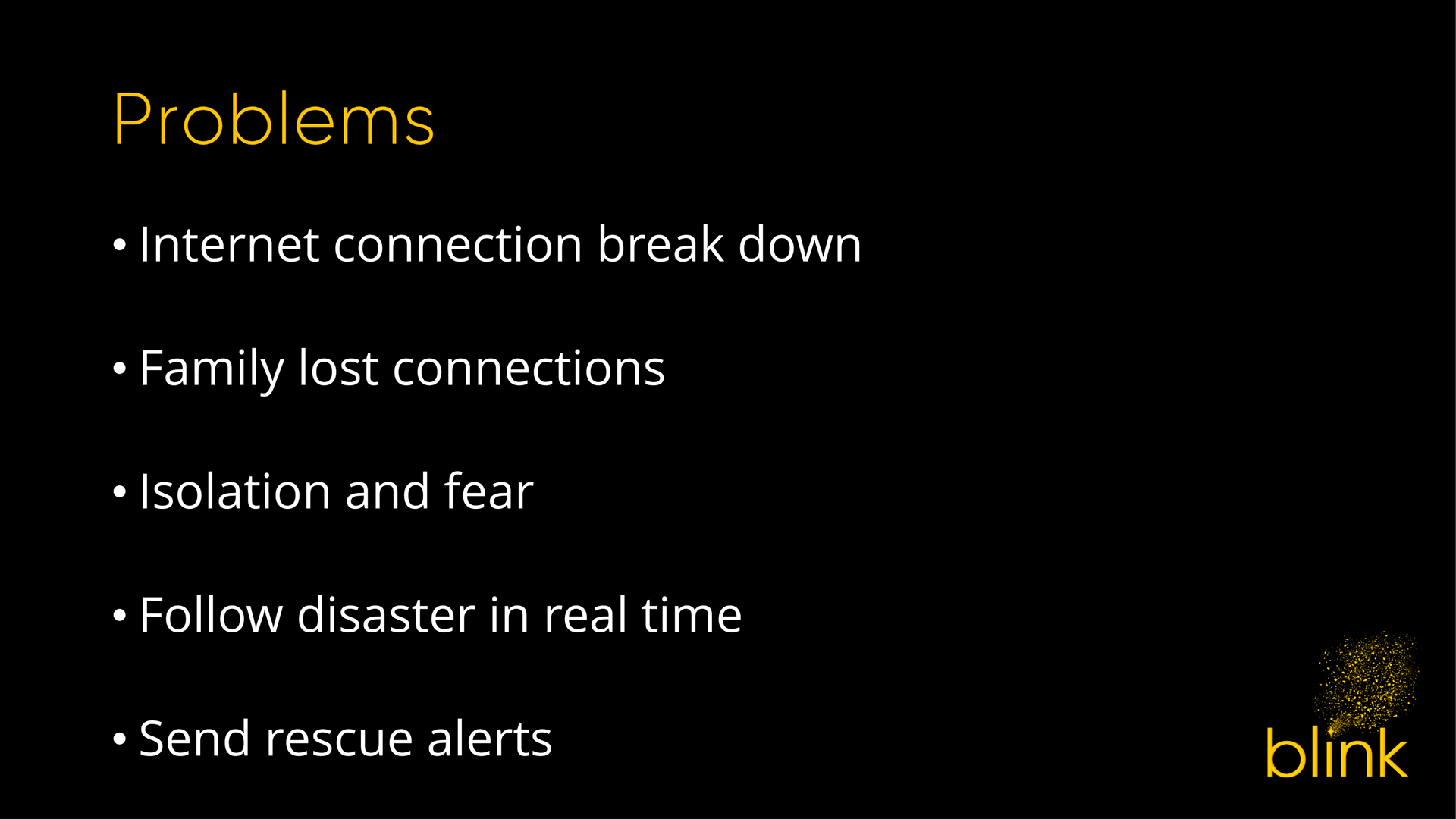 Problems

• Internet connection break down

• Family lost connections

• Isolation and fear

• Follow disaster in real time

• Send rescue alerts

blink